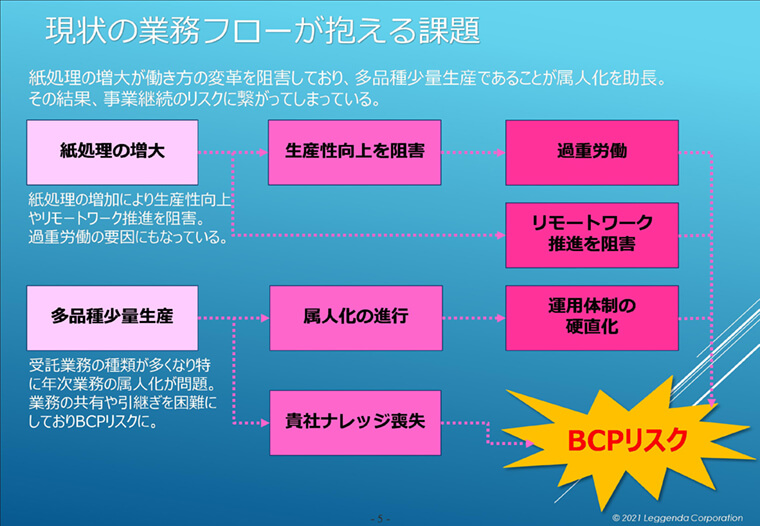 現状の業務フローが抱える課題

紙処理の増大が働き方の変革を阻害しており、多品種少量生産であることが属人化を助長。その結果、事業継続のリスクに繋がってしまっている。

紙処理の増大

紙処理の増加により生産性向上やリモートワーク推進を阻害。過重労働の要因にもなっている。

生産性向上を阻害

過重労働

リモートワーク推進を阻害

多品種少量生産

受託業務の種類が多くなり特に年次業務の属人化が問題。業務の共有や引継ぎを困難にしておりBCPリスクに。

属人化の進行

運用体制の硬直化

貴社ナレッジ喪失

BCPリスク

- 5 -

© 2021 Leggenda Corporation